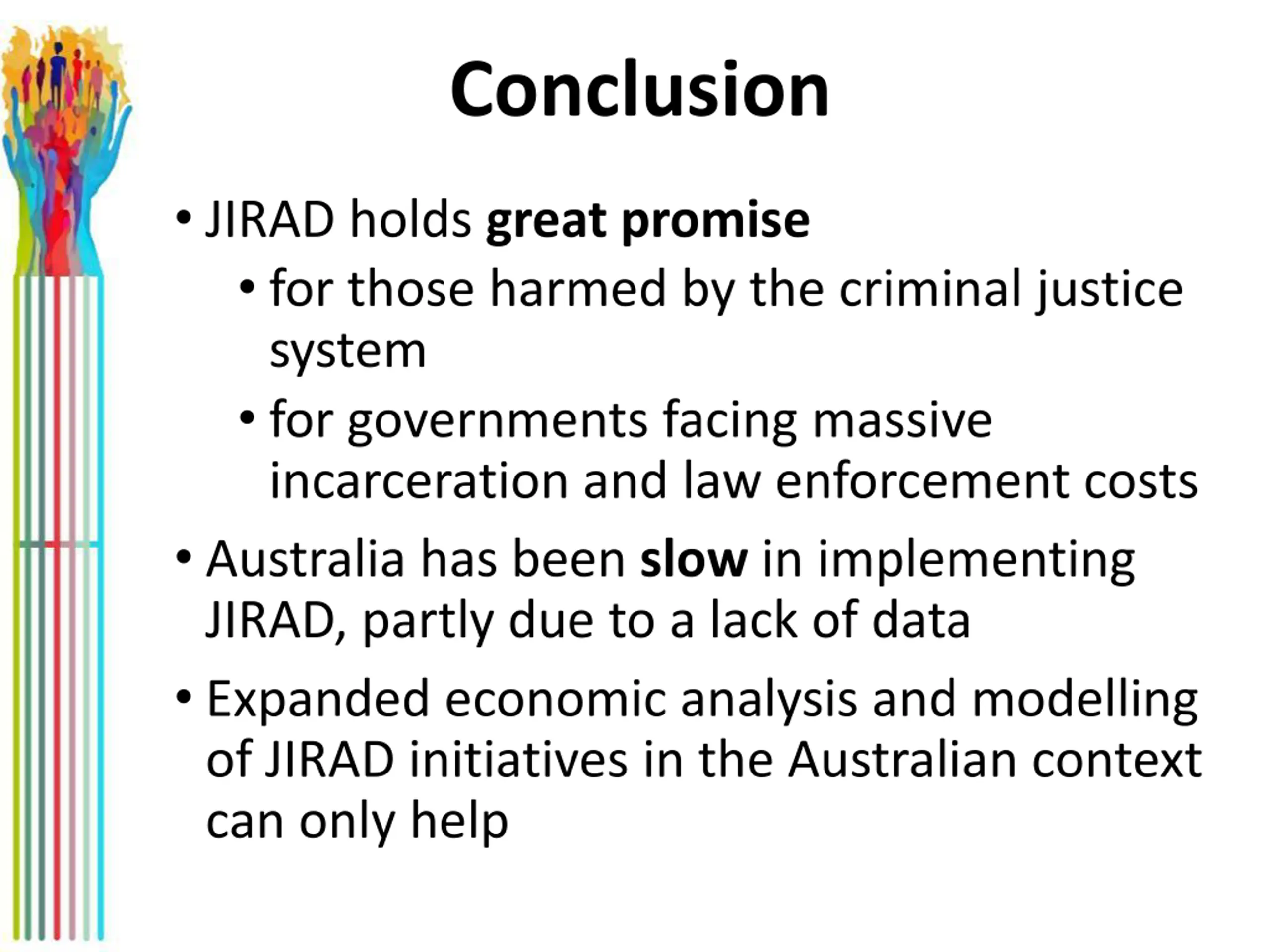 Conclusion

• JIRAD holds great promise
  • for those harmed by the criminal justice system
  • for governments facing massive incarceration and law enforcement costs
• Australia has been slow in implementing JIRAD, partly due to a lack of data
• Expanded economic analysis and modelling of JIRAD initiatives in the Australian context can only help